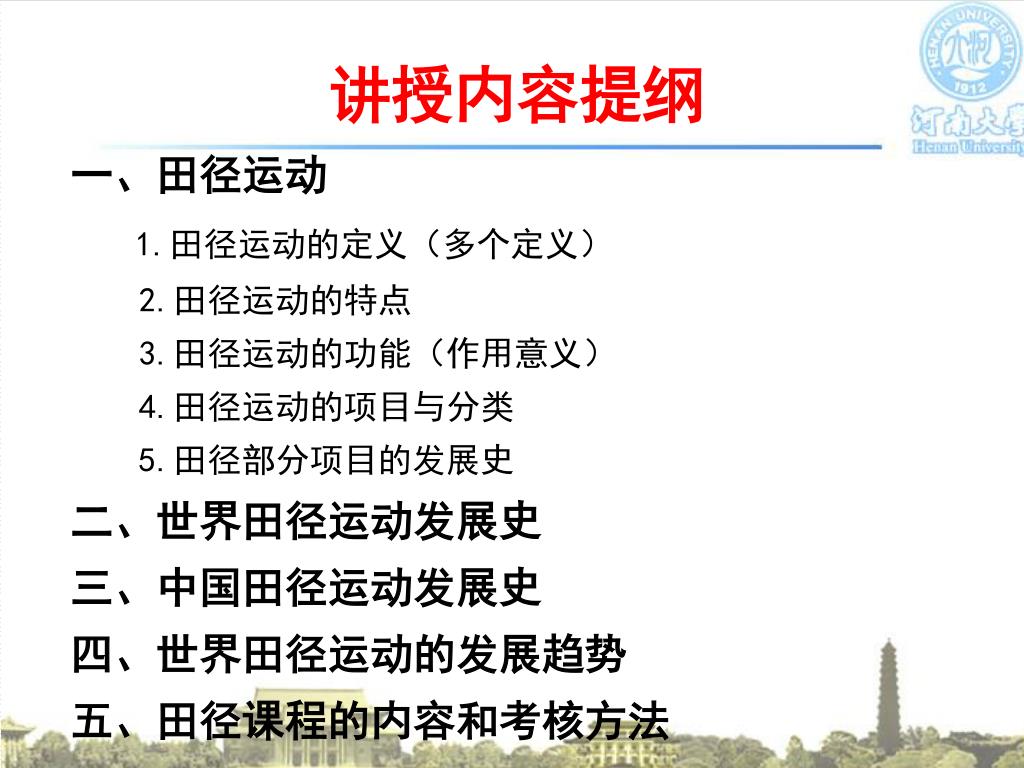 HENAN UNIVERSITY
1912
河南大学
Henan University

讲授内容提纲

一、田径运动

1. 田径运动的定义（多个定义）

2. 田径运动的特点

3. 田径运动的功能（作用意义）

4. 田径运动的项目与分类

5. 田径部分项目的发展史

二、世界田径运动发展史

三、中国田径运动发展史

四、世界田径运动的发展趋势

五、田径课程的内容和考核方法